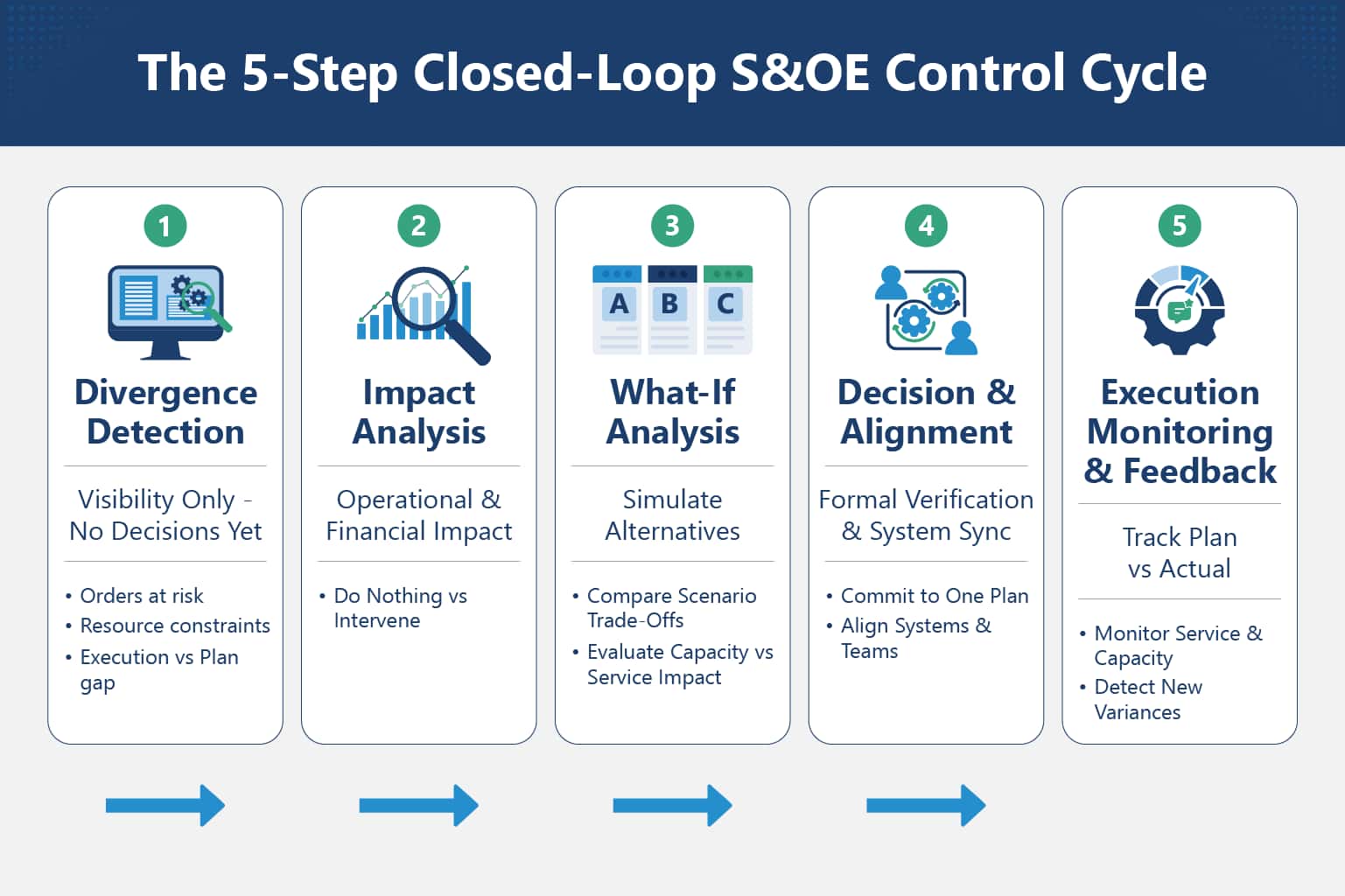 The 5-Step Closed-Loop S&OE Control Cycle

1

Divergence Detection

Visibility Only - No Decisions Yet

• Orders at risk
• Resource constraints
• Execution vs Plan gap

2

Impact Analysis

Operational & Financial Impact

• Do Nothing vs Intervene

3

A B C

What-If Analysis

Simulate Alternatives

• Compare Scenario Trade-Offs
• Evaluate Capacity vs Service Impact

4

Decision & Alignment

Formal Verification & System Sync

• Commit to One Plan
• Align Systems & Teams

5

Execution Monitoring & Feedback

Track Plan vs Actual

• Monitor Service & Capacity
• Detect New Variances